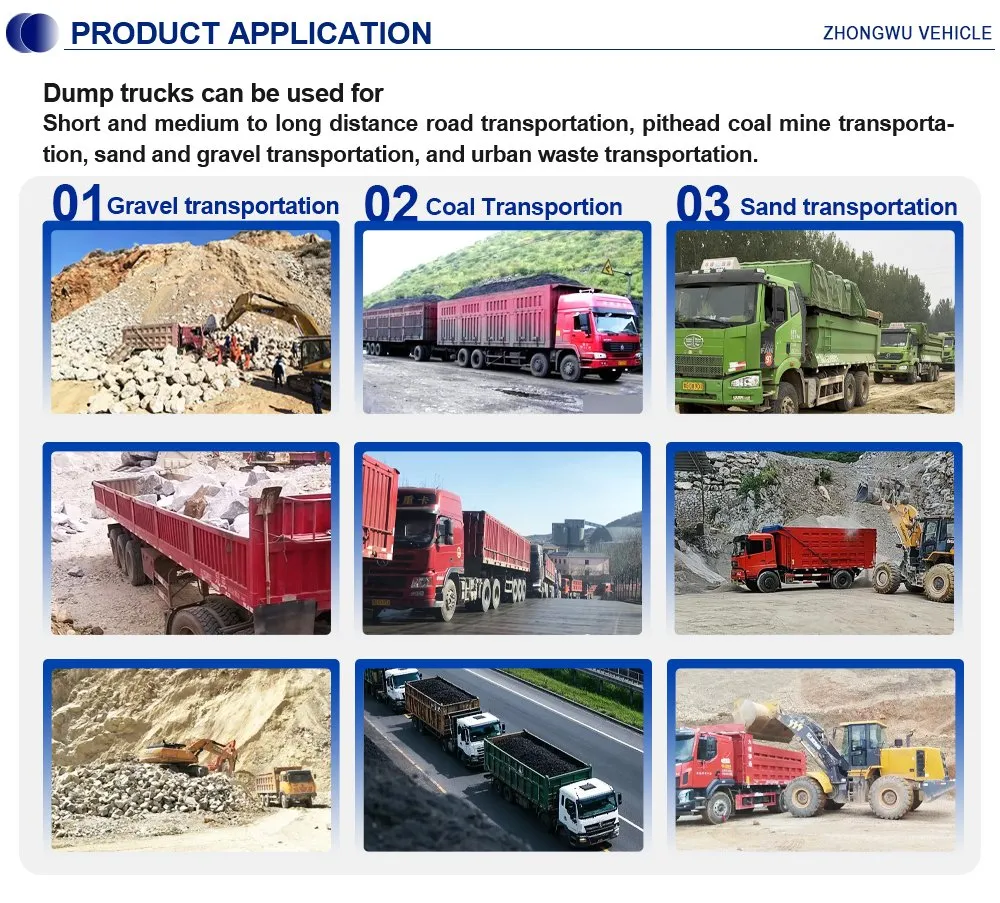 PRODUCT APPLICATION

ZHONGWU VEHICLE

Dump trucks can be used for
Short and medium to long distance road transportation, pithead coal mine transportation, sand and gravel transportation, and urban waste transportation.

01 Gravel transportation

02 Coal Transportion

03 Sand transportation